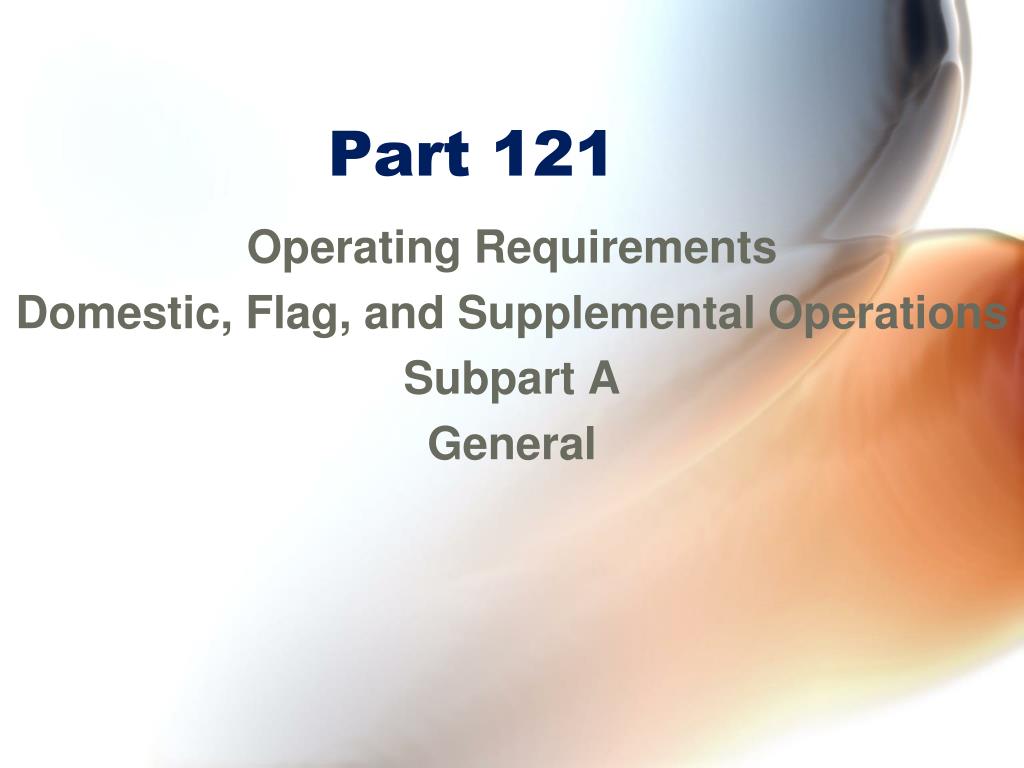 Part 121

Operating Requirements
Domestic, Flag, and Supplemental Operations
Subpart A
General